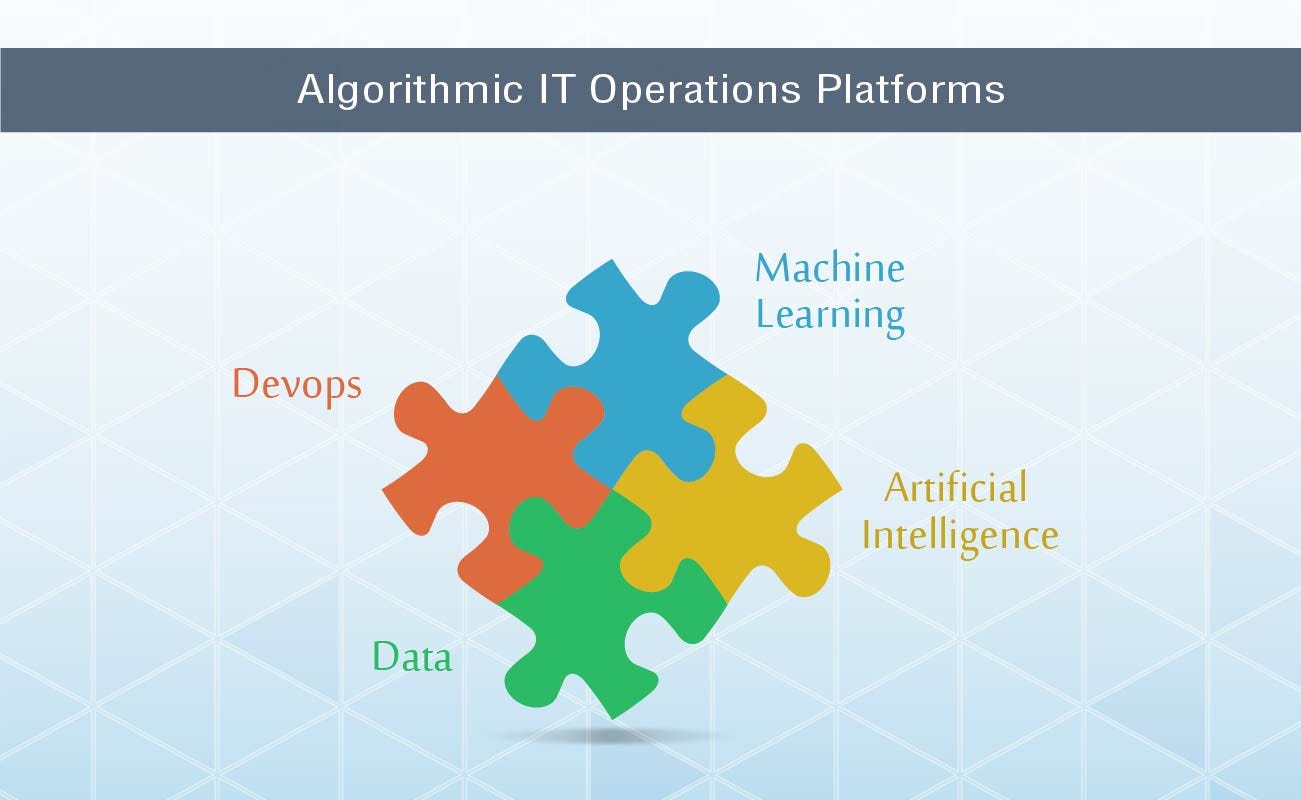 Algorithmic IT Operations Platforms

Machine Learning

Devops

Artificial Intelligence

Data